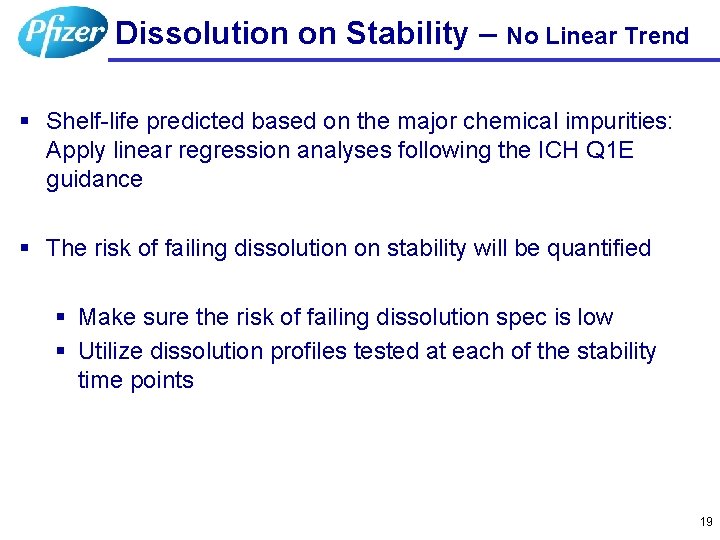 Pfizer

Dissolution on Stability – No Linear Trend

▪ Shelf-life predicted based on the major chemical impurities: Apply linear regression analyses following the ICH Q1E guidance

▪ The risk of failing dissolution on stability will be quantified

▪ Make sure the risk of failing dissolution spec is low
▪ Utilize dissolution profiles tested at each of the stability time points

19